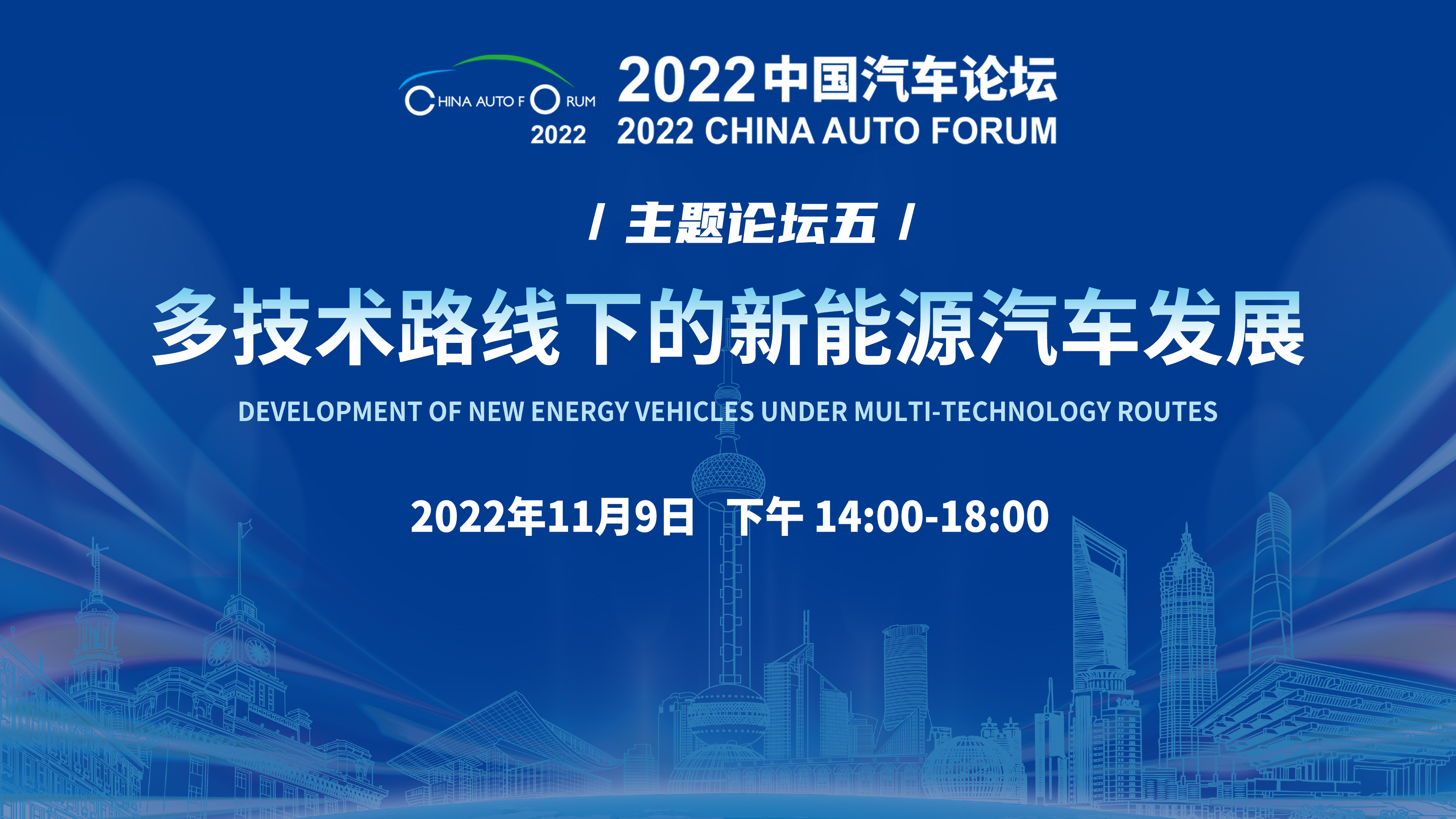 CHINA AUTO FORUM 2022

2022中国汽车论坛
2022 CHINA AUTO FORUM

/ 主题论坛五 /

多技术路线下的新能源汽车发展

DEVELOPMENT OF NEW ENERGY VEHICLES UNDER MULTI-TECHNOLOGY ROUTES

2022年11月9日 下午 14:00-18:00